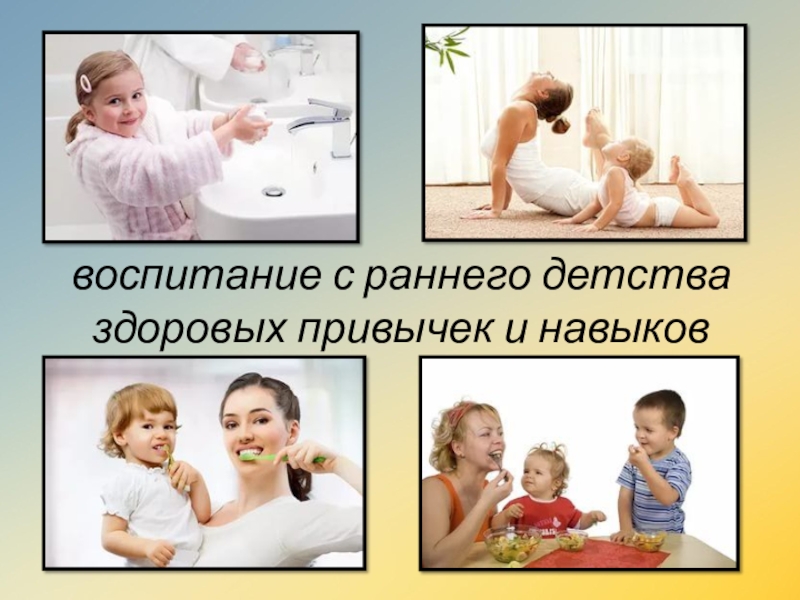 воспитание с раннего детства здоровых привычек и навыков